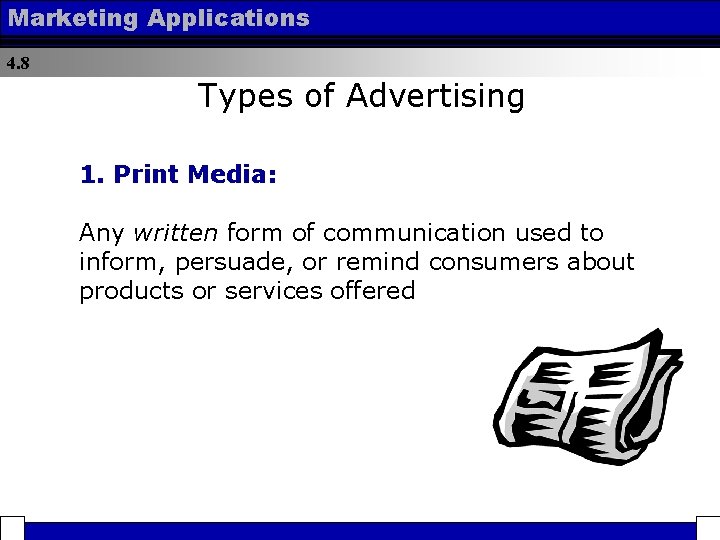 Marketing Applications

4.8

Types of Advertising

1. Print Media:

Any written form of communication used to inform, persuade, or remind consumers about products or services offered